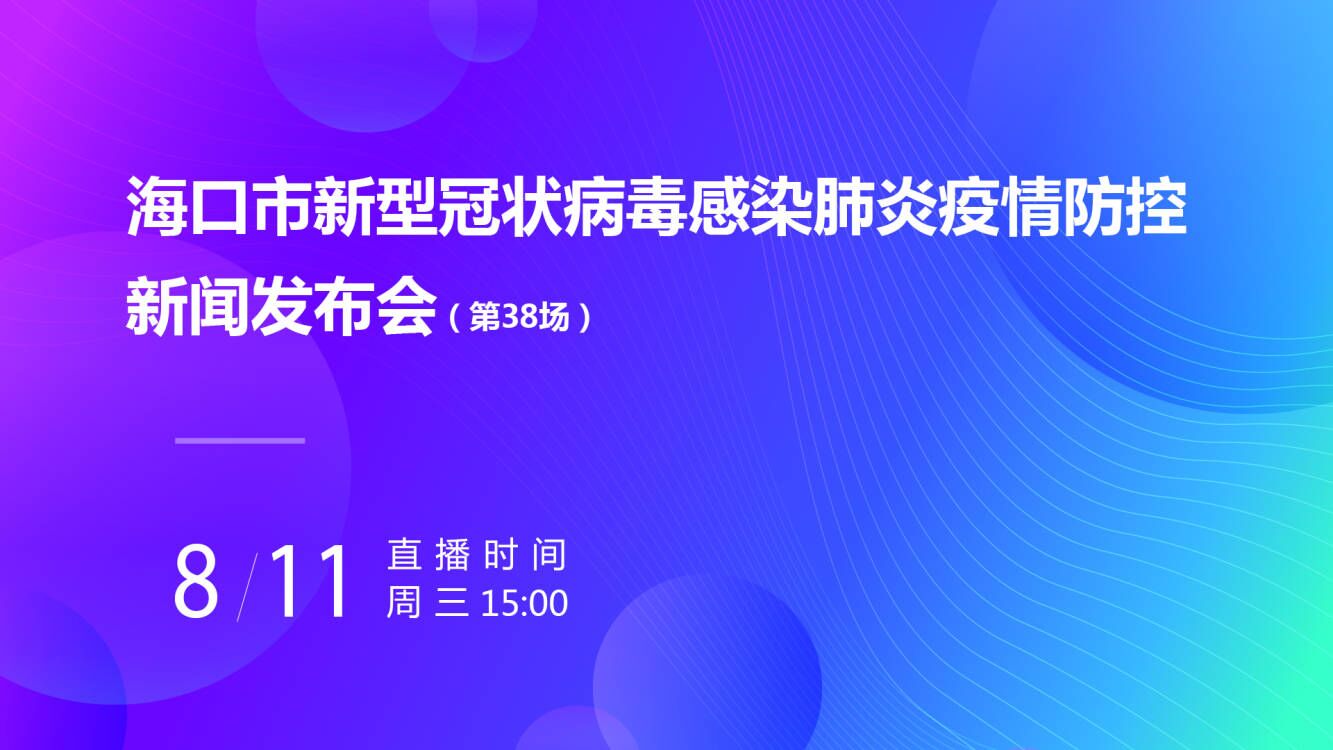 海口市新型冠状病毒感染肺炎疫情防控新闻发布会（第38场）

8/11 直播时间
周三 15:00